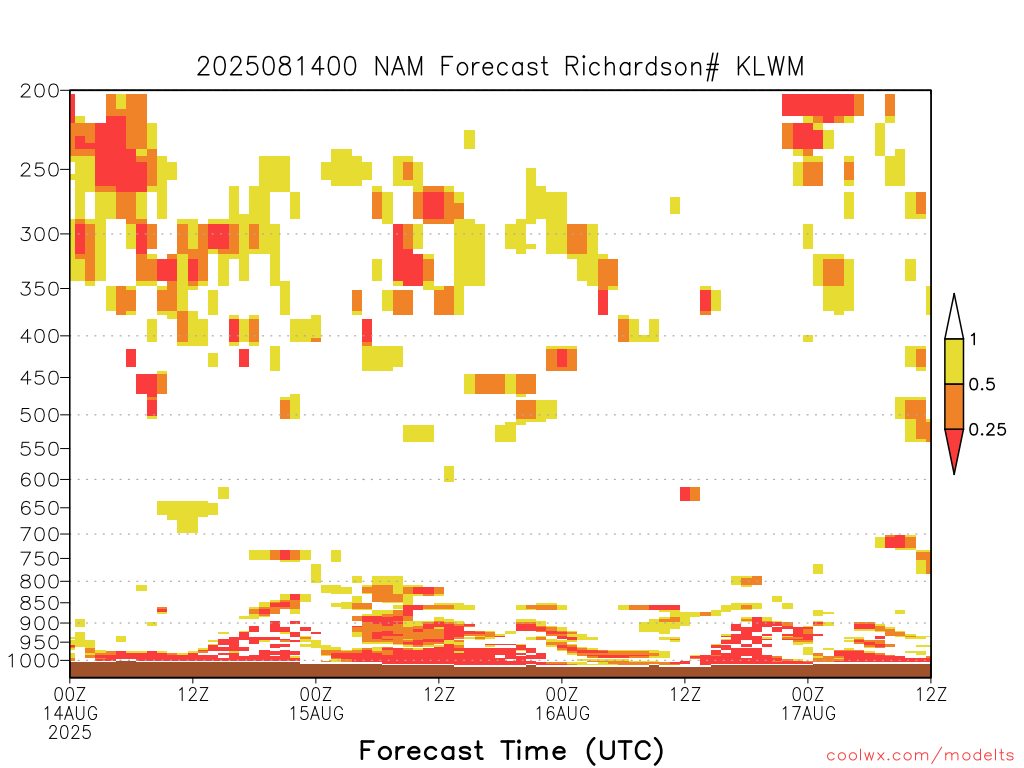 2025081400 NAM Forecast Richardson# KLWM

200
250
300
350
400
450
500
550
600
650
700
750
800
850
900
950
1000

1
0.5
0.25

00Z 14AUG 2025
12Z
00Z 15AUG
12Z
00Z 16AUG
12Z
00Z 17AUG
12Z

Forecast Time (UTC)

coolwx.com/modelts